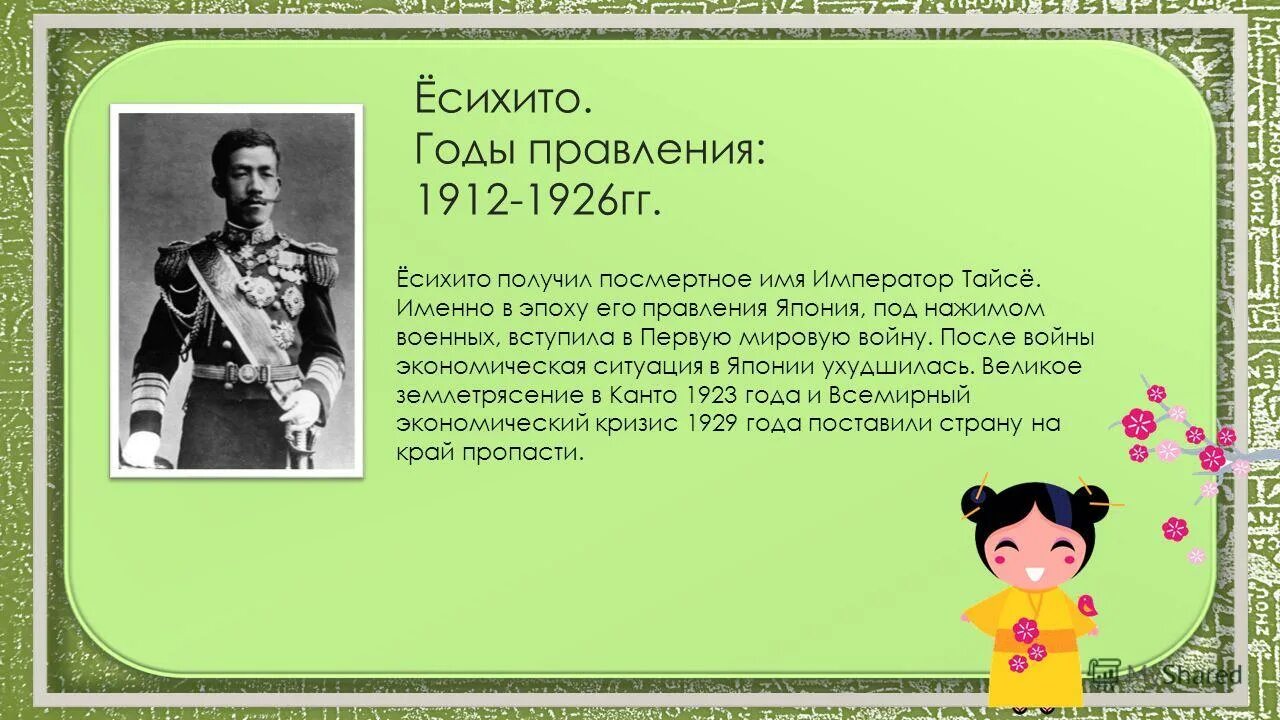 Ёсихито.
Годы правления:
1912-1926гг.

Ёсихито получил посмертное имя Император Тайсё. Именно в эпоху его правления Япония, под нажимом военных, вступила в Первую мировую войну. После войны экономическая ситуация в Японии ухудшилась. Великое землетрясение в Канто 1923 года и Всемирный экономический кризис 1929 года поставили страну на край пропасти.

MyShared